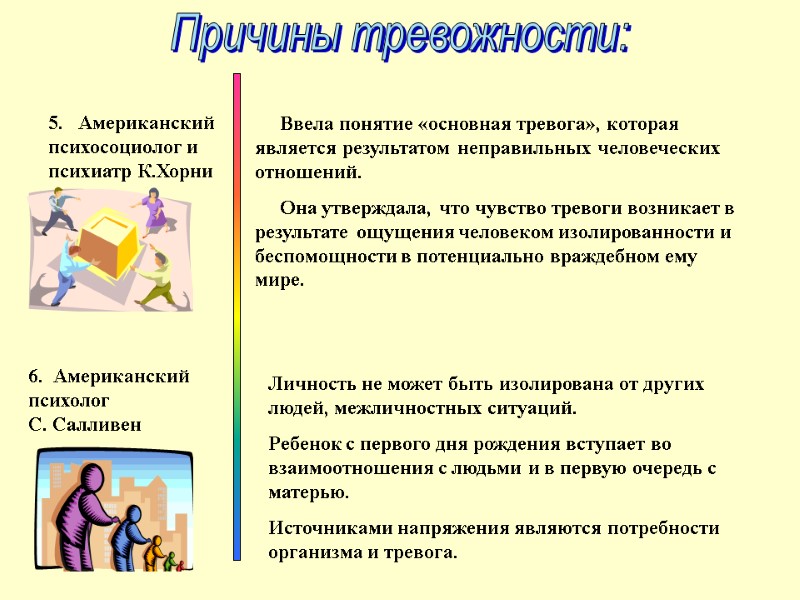 Причины тревожности:

5. Американский психосоциолог и психиатр К.Хорни

Ввела понятие «основная тревога», которая является результатом неправильных человеческих отношений.

Она утверждала, что чувство тревоги возникает в результате ощущения человеком изолированности и беспомощности в потенциально враждебном ему мире.

6. Американский психолог С. Салливен

Личность не может быть изолирована от других людей, межличностных ситуаций.

Ребенок с первого дня рождения вступает во взаимоотношения с людьми и в первую очередь с матерью.

Источниками напряжения являются потребности организма и тревога.